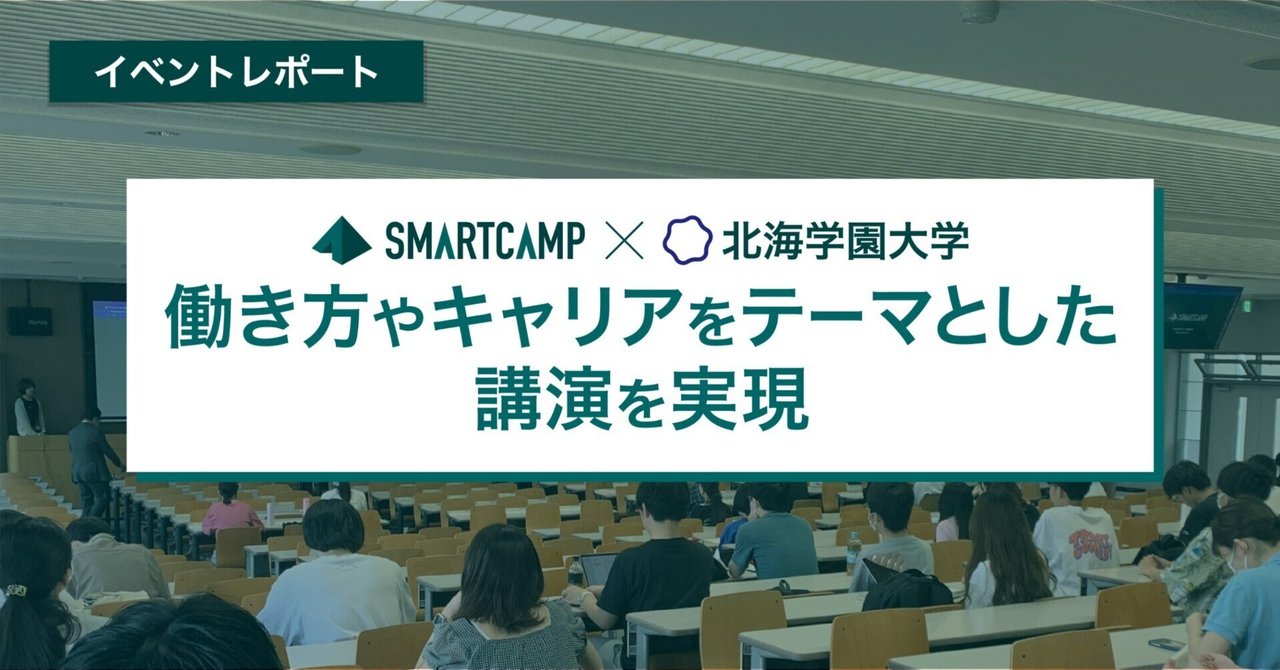 イベントレポート

SMARTCAMP × 北海学園大学

働き方やキャリアをテーマとした講演を実現